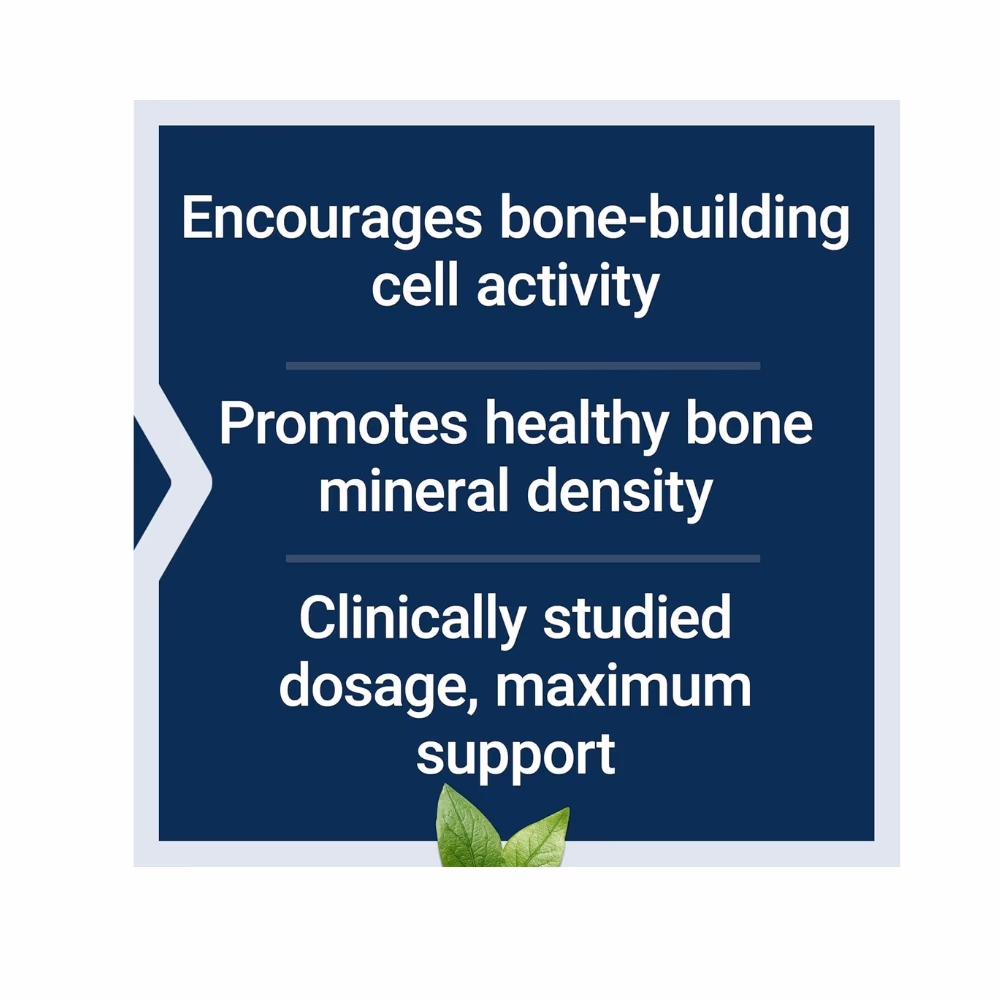 Encourages bone-building cell activity

Promotes healthy bone mineral density

Clinically studied dosage, maximum support